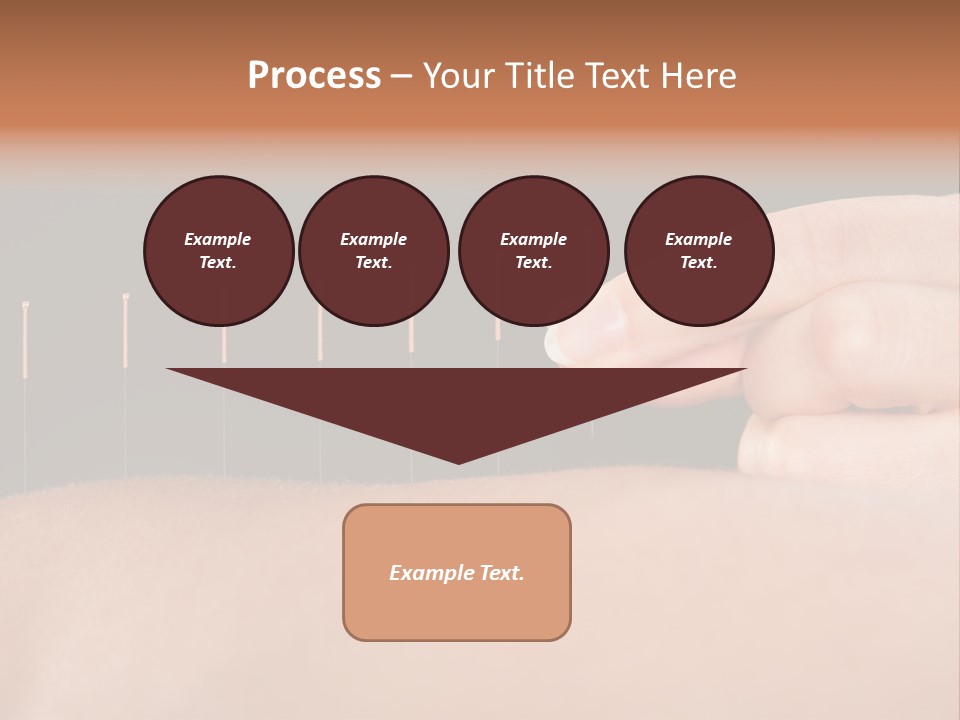 Process – Your Title Text Here

Example Text.

Example Text.

Example Text.

Example Text.

Example Text.